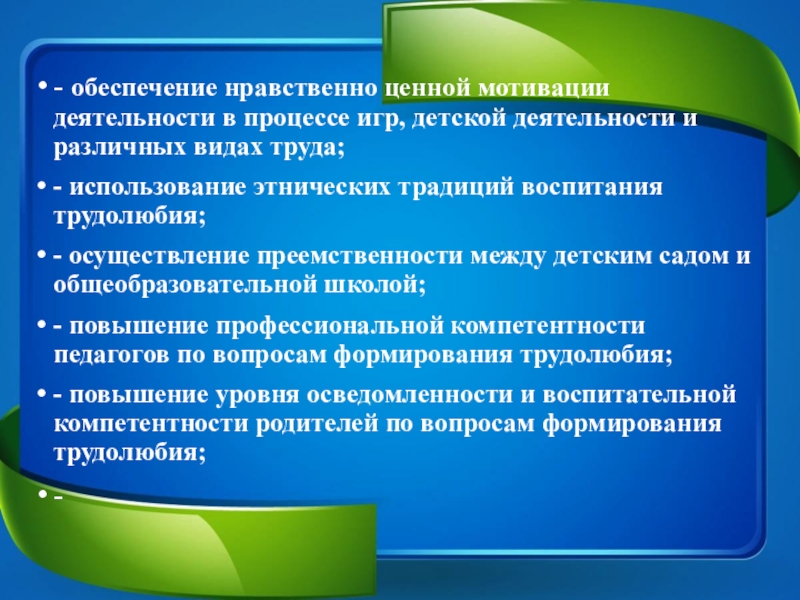 • - обеспечение нравственно ценной мотивации деятельности в процессе игр, детской деятельности и различных видах труда;

• - использование этнических традиций воспитания трудолюбия;

• - осуществление преемственности между детским садом и общеобразовательной школой;

• - повышение профессиональной компетентности педагогов по вопросам формирования трудолюбия;

• - повышение уровня осведомленности и воспитательной компетентности родителей по вопросам формирования трудолюбия;

• -